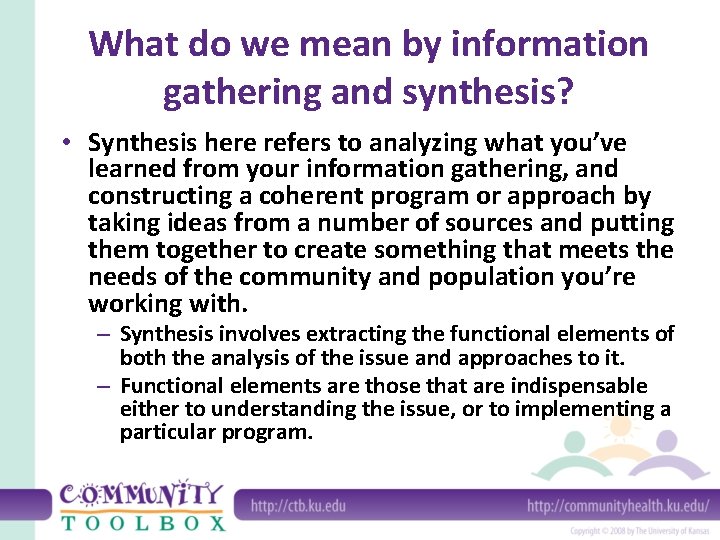 What do we mean by information gathering and synthesis?

• Synthesis here refers to analyzing what you've learned from your information gathering, and constructing a coherent program or approach by taking ideas from a number of sources and putting them together to create something that meets the needs of the community and population you're working with.

– Synthesis involves extracting the functional elements of both the analysis of the issue and approaches to it.

– Functional elements are those that are indispensable either to understanding the issue, or to implementing a particular program.

COMMUNITY TOOLBOX

http://ctb.ku.edu

http://communityhealth.ku.edu/

Copyright © 2008 by The University of Kansas